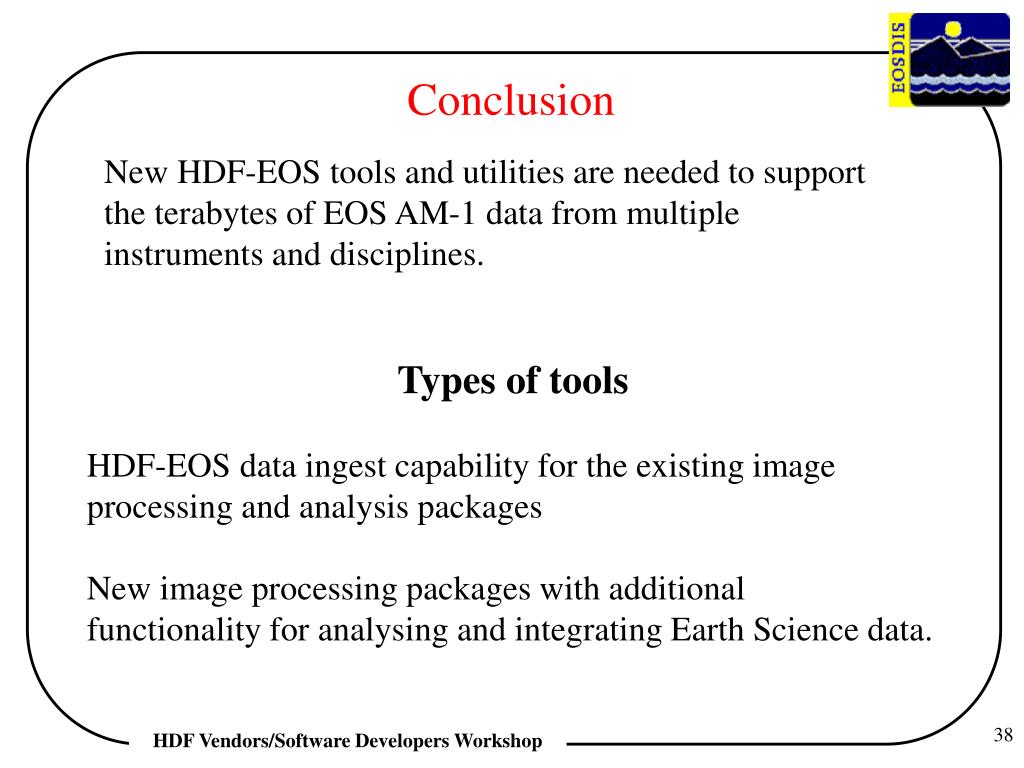 EOSDIS

Conclusion

New HDF-EOS tools and utilities are needed to support the terabytes of EOS AM-1 data from multiple instruments and disciplines.

Types of tools

HDF-EOS data ingest capability for the existing image processing and analysis packages

New image processing packages with additional functionality for analysing and integrating Earth Science data.

HDF Vendors/Software Developers Workshop

38